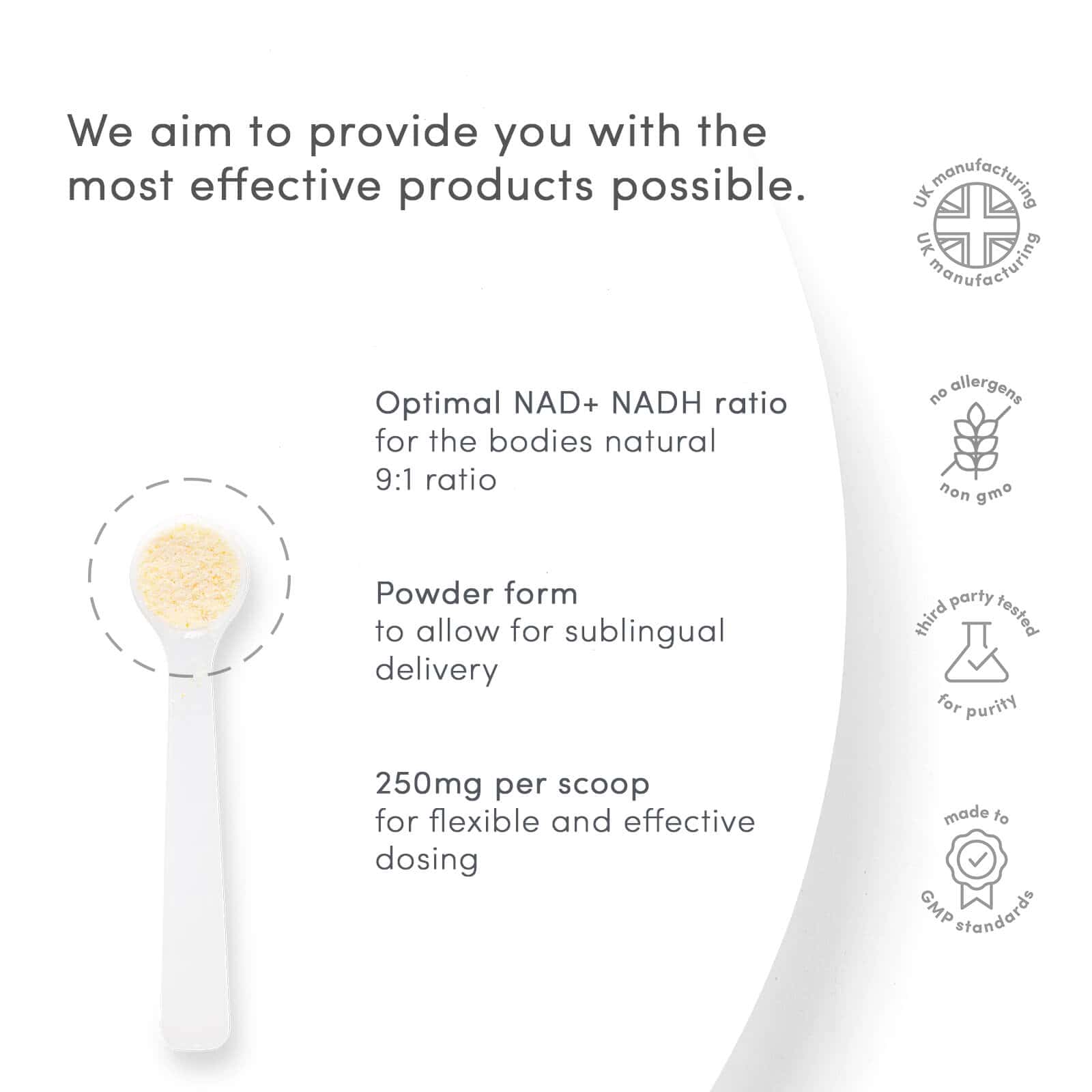 We aim to provide you with the most effective products possible.

Optimal NAD+ NADH ratio
for the bodies natural 9:1 ratio

Powder form
to allow for sublingual delivery

250mg per scoop
for flexible and effective dosing

UK manufacturing
UK manufacturing

no allergens
non gmo

third party tested
for purity

made to
GMP standards